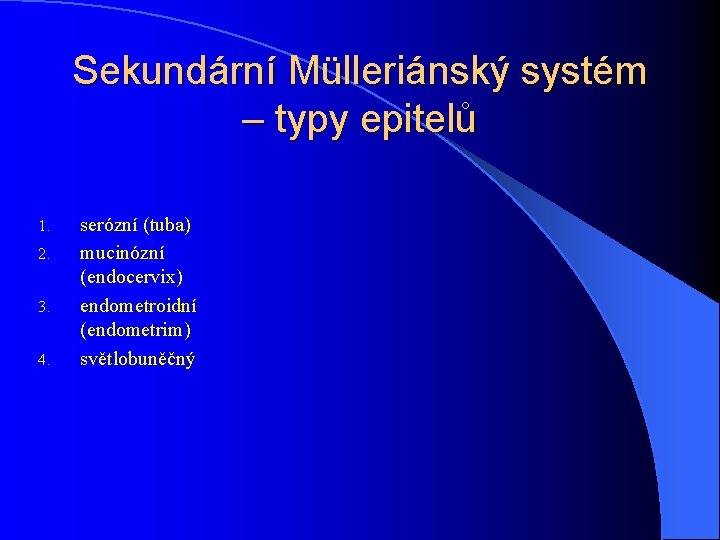 Sekundární Mülleriánský systém – typy epitelů

1. serózní (tuba)
2. mucinózní (endocervix)
3. endometroidní (endometrim)
4. světlobuněčný